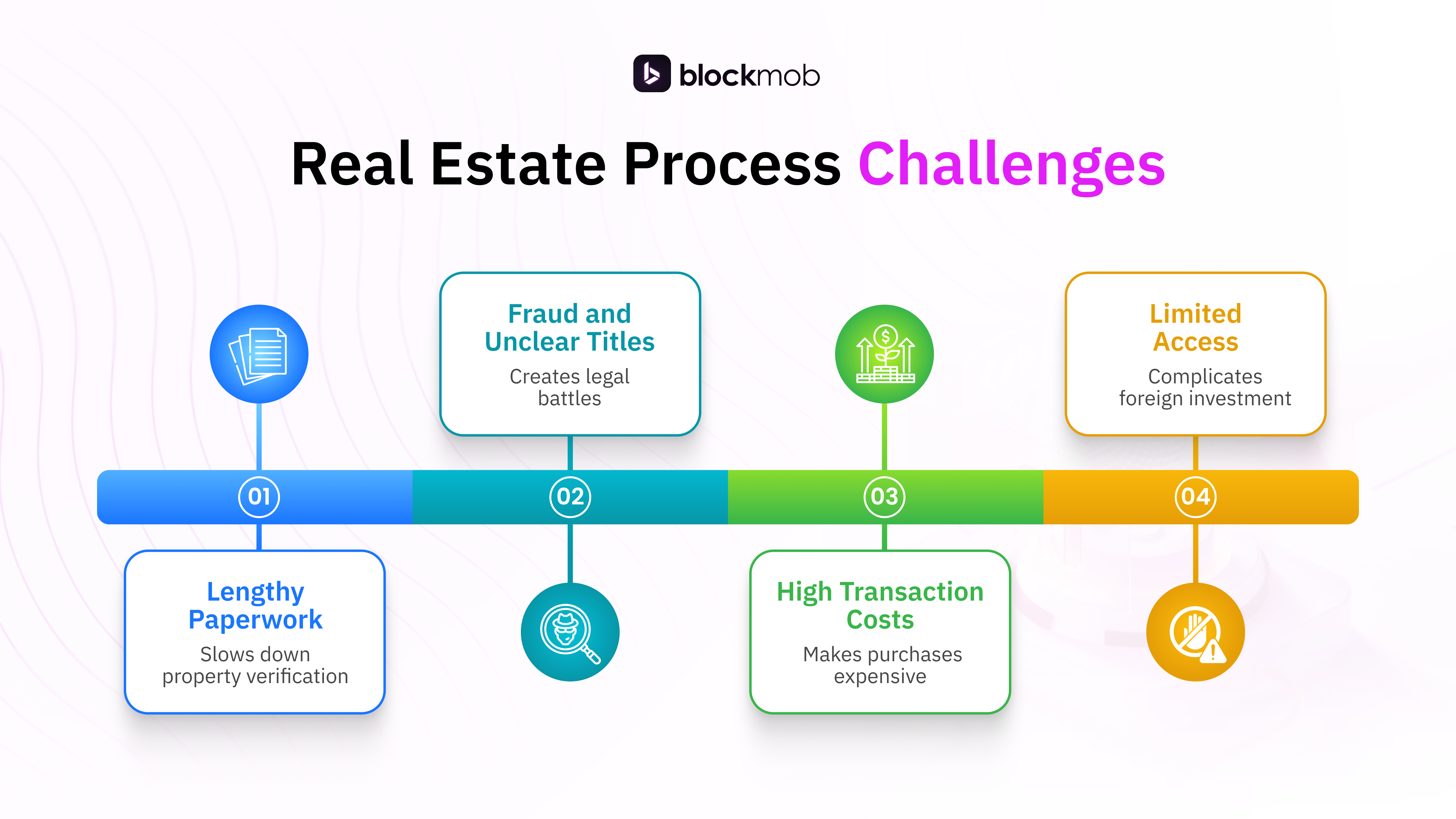 blockmob

Real Estate Process Challenges

01

Lengthy Paperwork

Slows down property verification

02

Fraud and Unclear Titles

Creates legal battles

03

High Transaction Costs

Makes purchases expensive

04

Limited Access

Complicates foreign investment